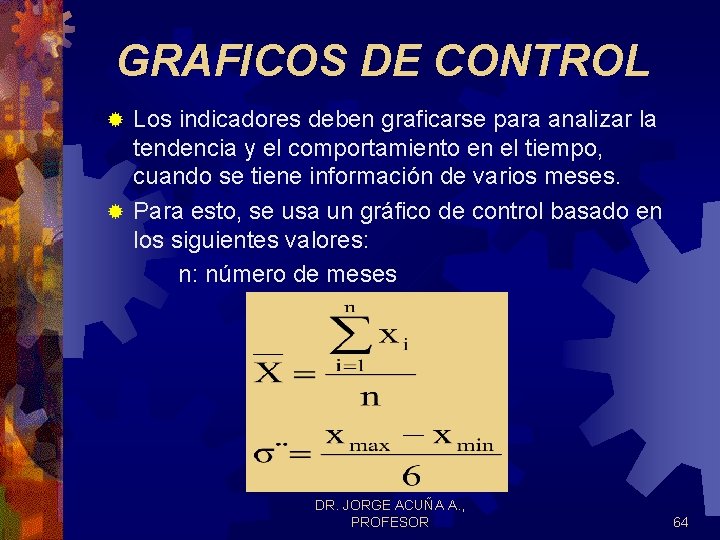 GRAFICOS DE CONTROL

• Los indicadores deben graficarse para analizar la tendencia y el comportamiento en el tiempo, cuando se tiene información de varios meses.
• Para esto, se usa un gráfico de control basado en los siguientes valores:

n: número de meses

$\overline{X} = \frac{\sum_{i=1}^{n} x_i}{n}$

$\sigma'' = \frac{x_{max} - x_{min}}{6}$

DR. JORGE ACUÑA A., PROFESOR

64